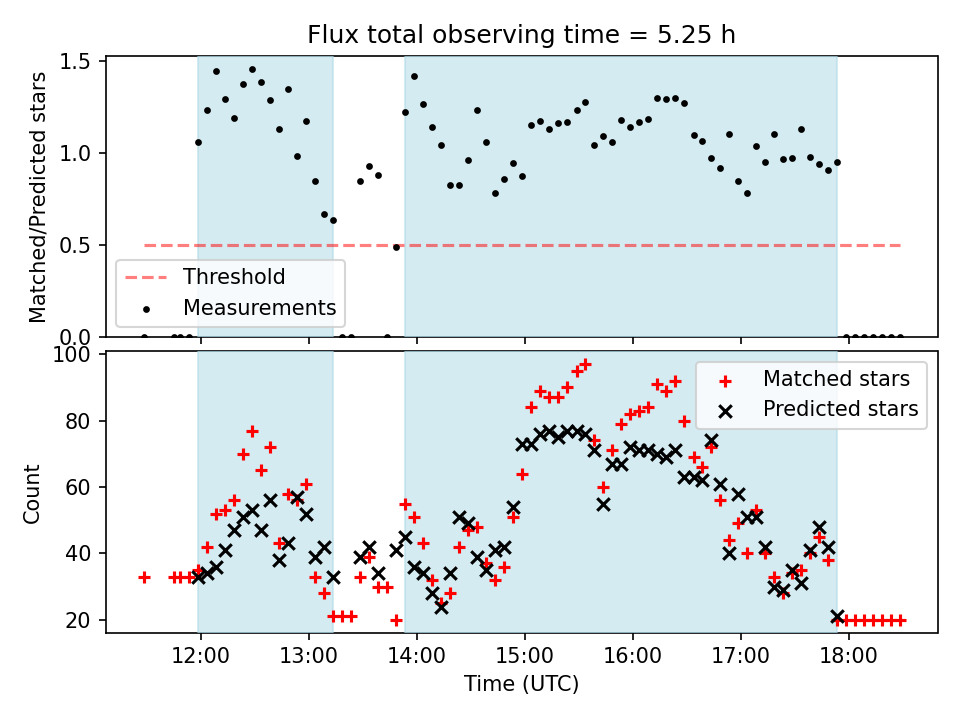 Flux total observing time = 5.25 h

Matched/Predicted stars

1.5
1.0
0.5
0.0

Threshold
Measurements

Count

100
80
60
40
20

Matched stars
Predicted stars

12:00
13:00
14:00
15:00
16:00
17:00
18:00

Time (UTC)